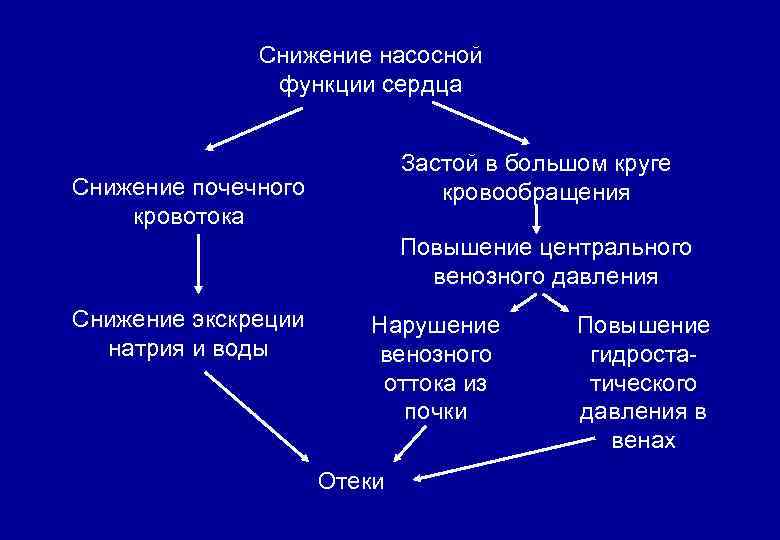 Снижение насосной функции сердца

Снижение почечного кровотока

Снижение экскреции натрия и воды

Застой в большом круге кровообращения

Повышение центрального венозного давления

Нарушение венозного оттока из почки

Повышение гидростатического давления в венах

Отеки